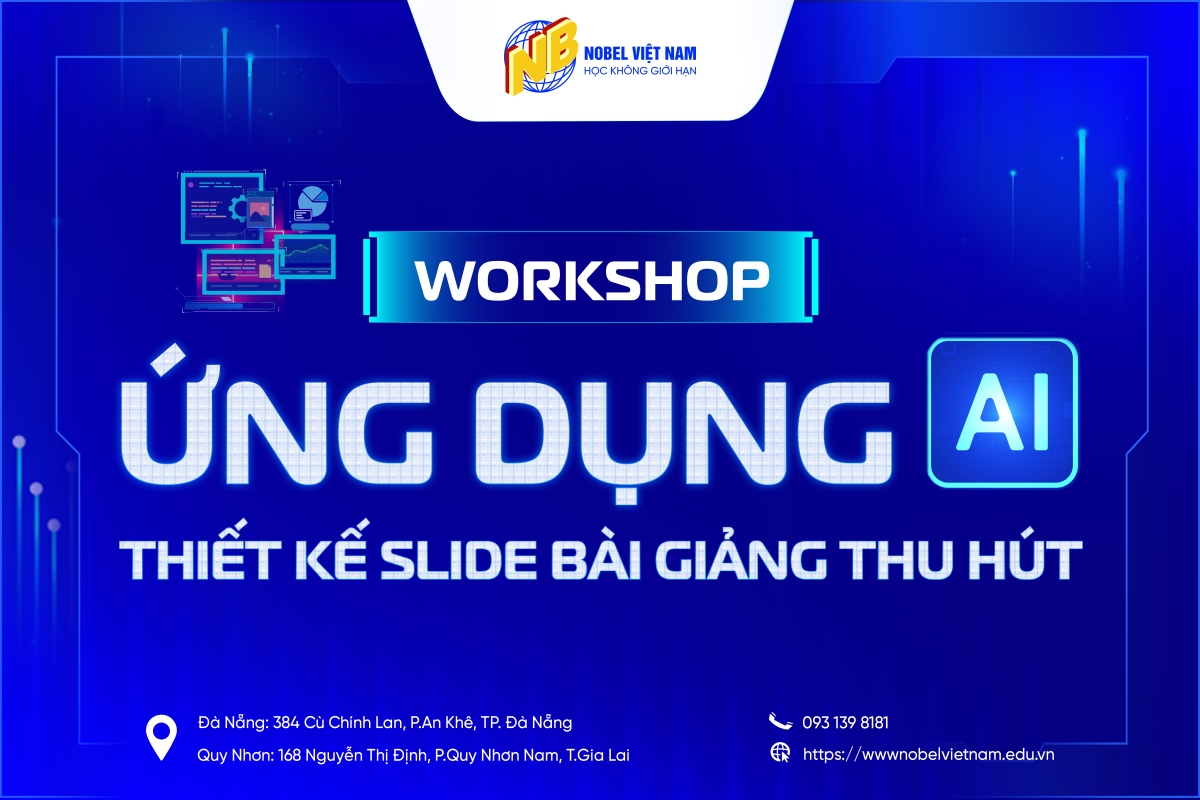 NB
NOBEL VIỆT NAM
HỌC KHÔNG GIỚI HẠN

WORKSHOP

ỨNG DỤNG AI

THIẾT KẾ SLIDE BÀI GIẢNG THU HÚT

Đà Nẵng: 384 Cù Chính Lan, P.An Khê, TP. Đà Nẵng
Quy Nhơn: 168 Nguyễn Thị Định, P.Quy Nhơn Nam, T.Gia Lai

093 139 8181
https://wwwnobelvietnam.edu.vn